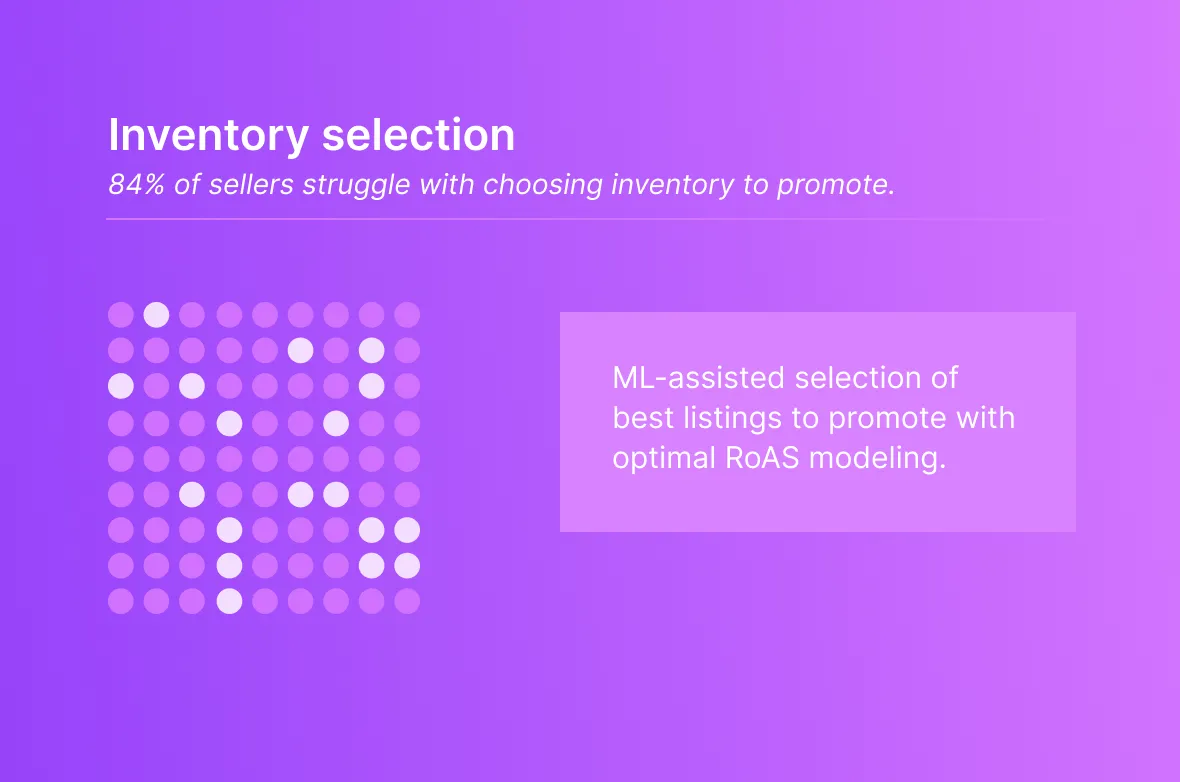 Inventory selection

84% of sellers struggle with choosing inventory to promote.

ML-assisted selection of best listings to promote with optimal RoAS modeling.